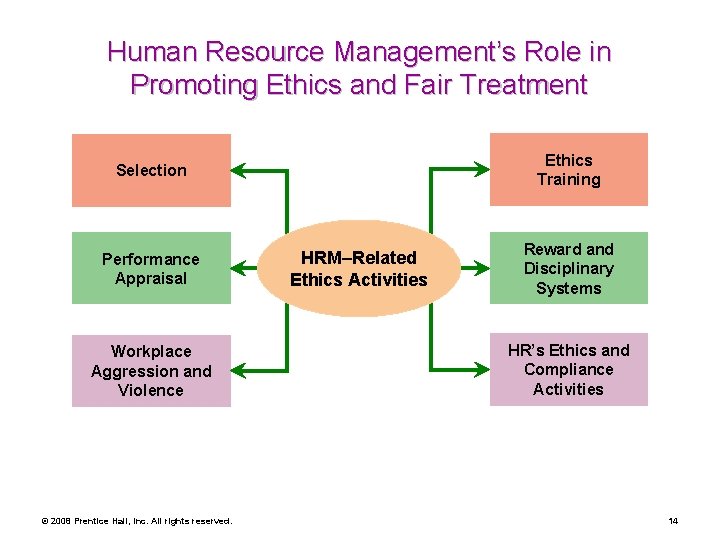 Human Resource Management's Role in Promoting Ethics and Fair Treatment

Selection

Performance Appraisal

Workplace Aggression and Violence

HRM–Related Ethics Activities

Ethics Training

Reward and Disciplinary Systems

HR's Ethics and Compliance Activities

© 2008 Prentice Hall, Inc. All rights reserved.

14